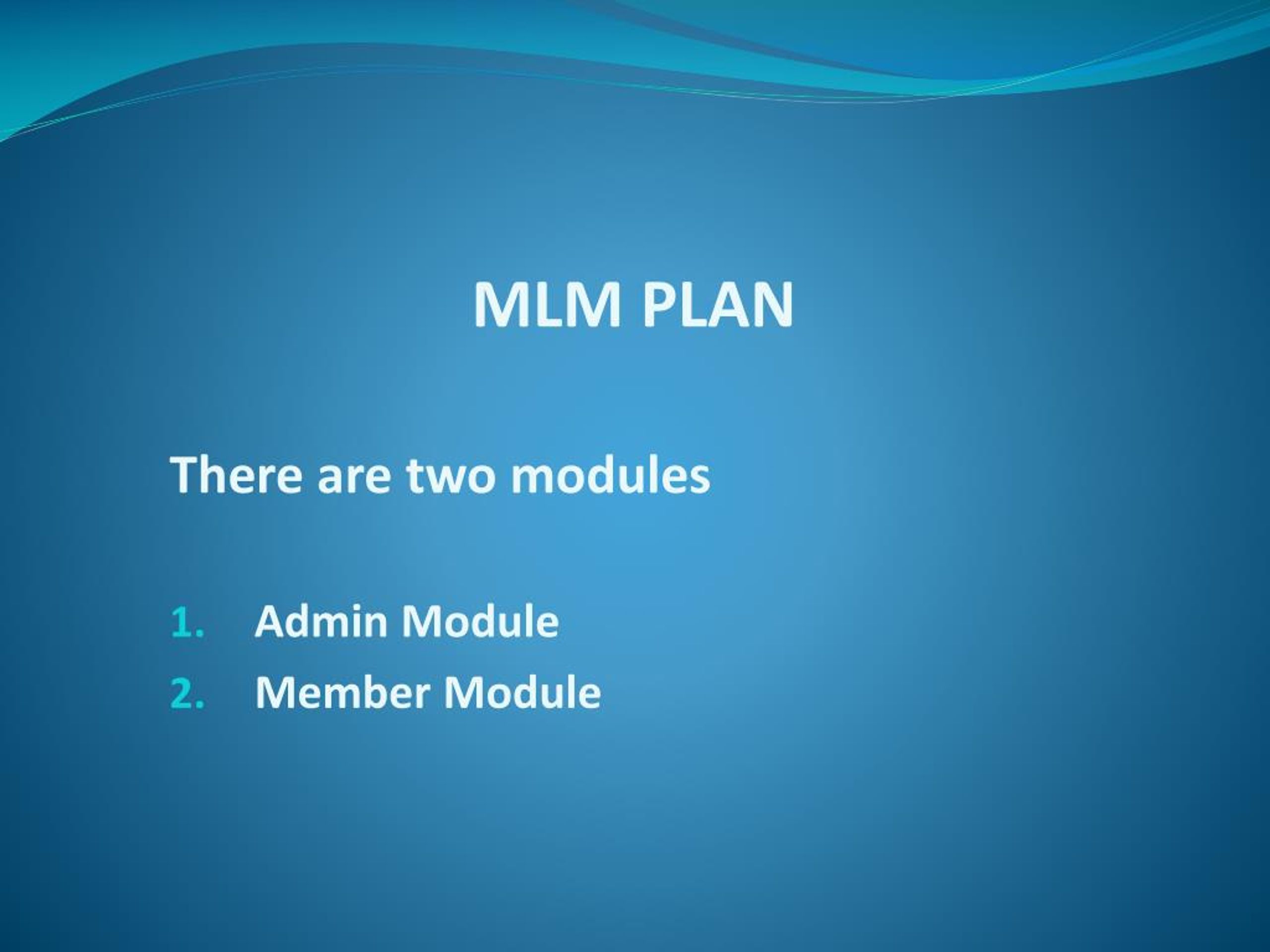 MLM PLAN

There are two modules

1. Admin Module
2. Member Module